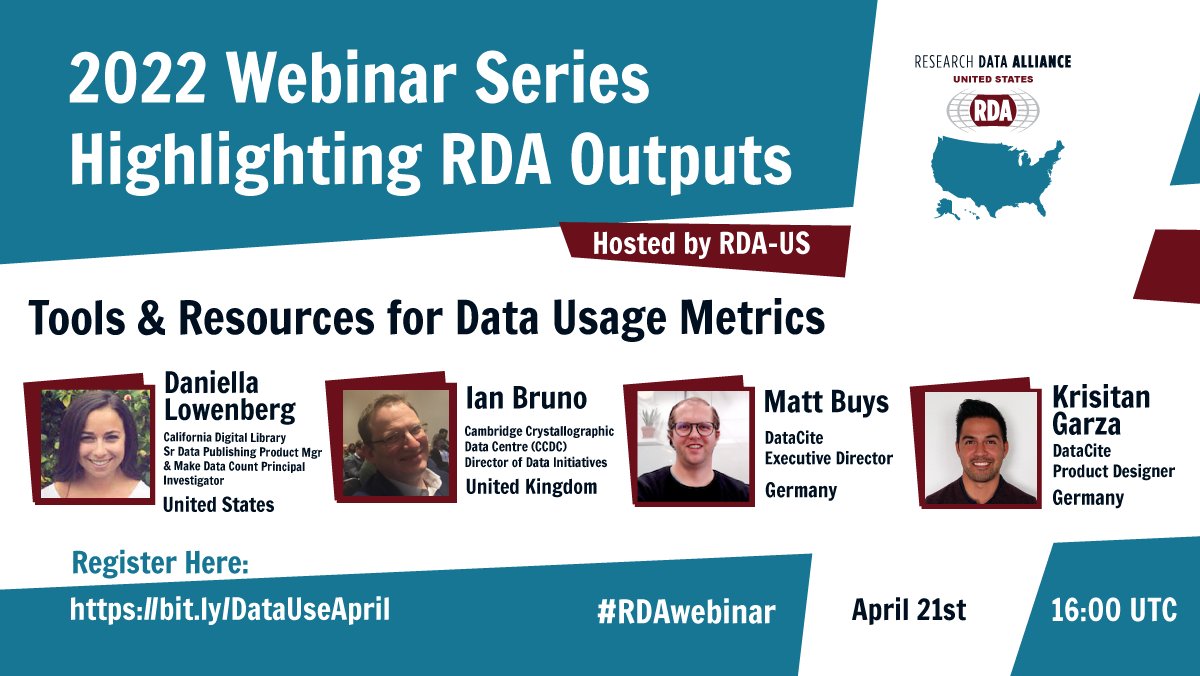 2022 Webinar Series Highlighting RDA Outputs

RESEARCH DATA ALLIANCE
UNITED STATES
RDA

Hosted by RDA-US

Tools & Resources for Data Usage Metrics

Daniella Lowenberg
California Digital Library
Sr Data Publishing Product Mgr & Make Data Count Principal Investigator
United States

Ian Bruno
Cambridge Crystallographic Data Centre (CCDC)
Director of Data Initiatives
United Kingdom

Matt Buys
DataCite
Executive Director
Germany

Krisitan Garza
DataCite
Product Designer
Germany

Register Here:
https://bit.ly/DataUseApril

#RDAwebinar

April 21st

16:00 UTC